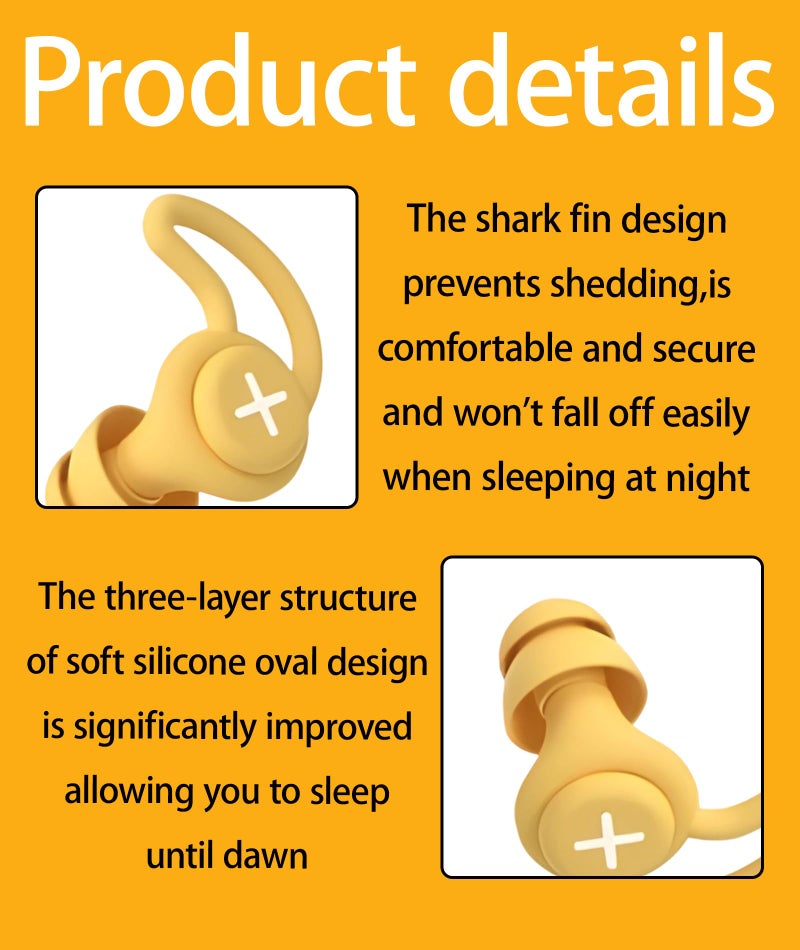 Product details

The shark fin design prevents shedding,is comfortable and secure and won't fall off easily when sleeping at night

The three-layer structure of soft silicone oval design is significantly improved allowing you to sleep until dawn